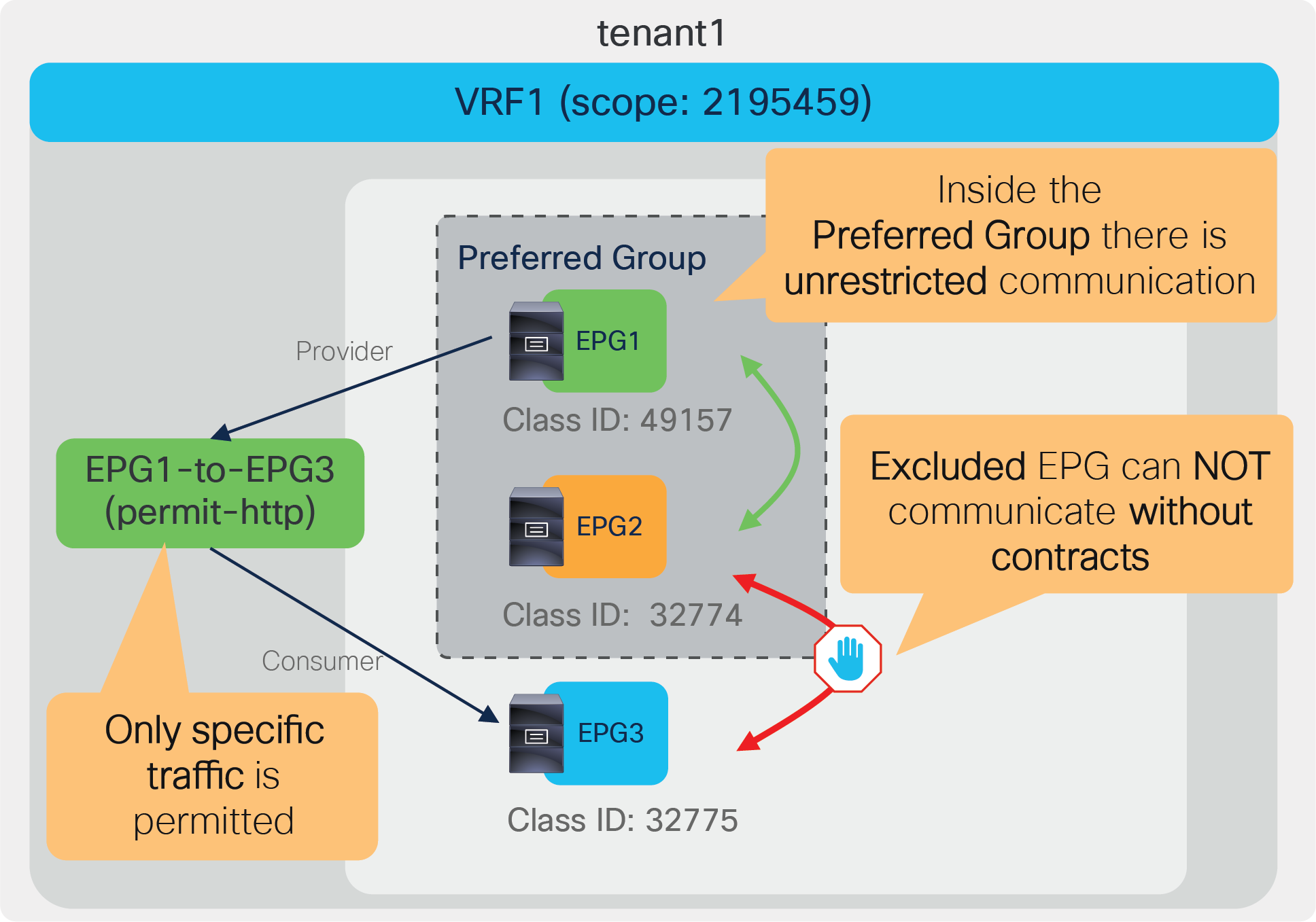 tenant1

VRF1 (scope: 2195459)

Inside the Preferred Group there is unrestricted communication

Preferred Group

EPG1

Class ID: 49157

Provider

EPG1-to-EPG3 (permit-http)

EPG2

Class ID: 32774

Excluded EPG can NOT communicate without contracts

Consumer

EPG3

Class ID: 32775

Only specific traffic is permitted